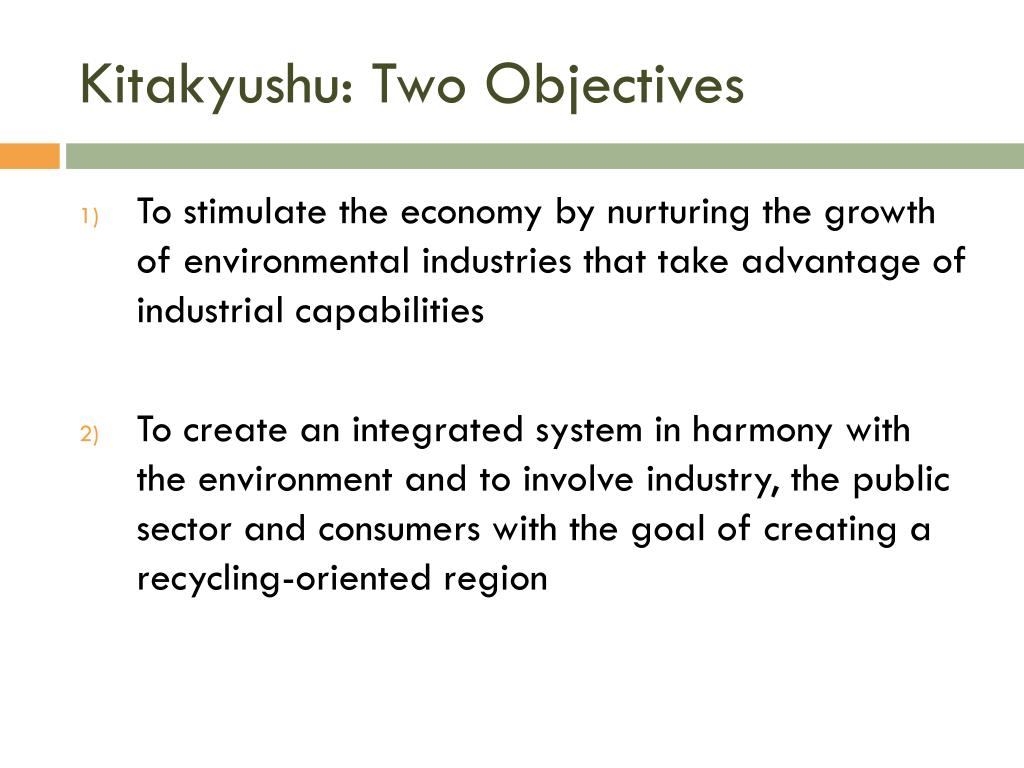 Kitakyushu: Two Objectives

1) To stimulate the economy by nurturing the growth of environmental industries that take advantage of industrial capabilities

2) To create an integrated system in harmony with the environment and to involve industry, the public sector and consumers with the goal of creating a recycling-oriented region